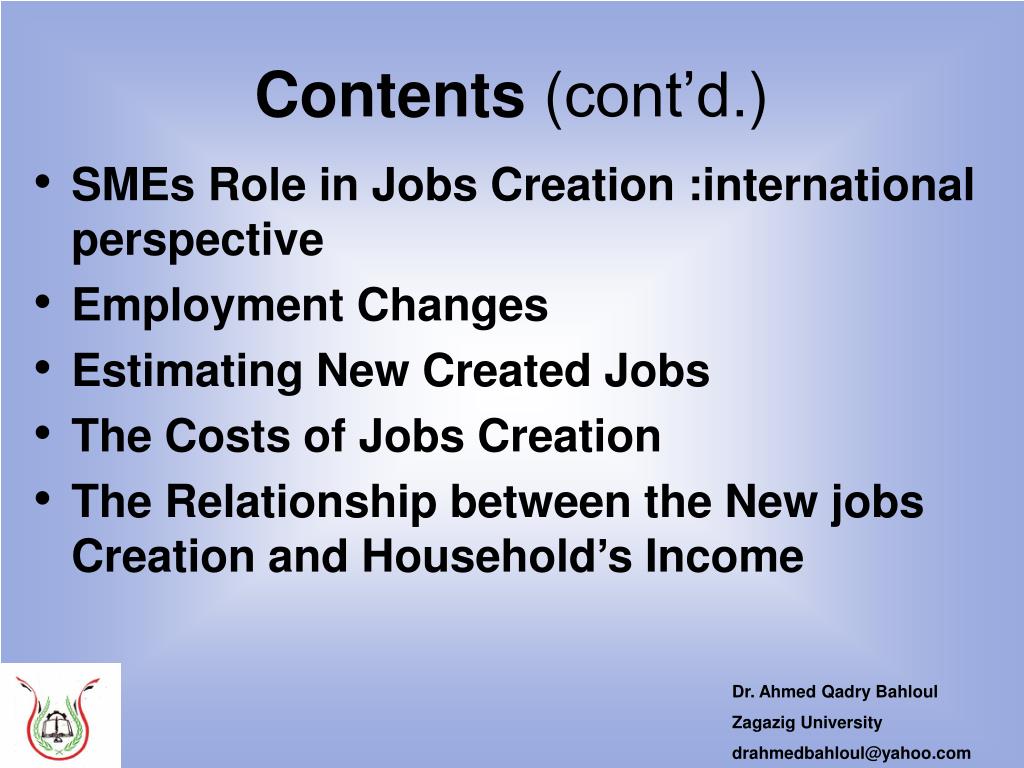 Contents (cont’d.)

• SMEs Role in Jobs Creation :international perspective
• Employment Changes
• Estimating New Created Jobs
• The Costs of Jobs Creation
• The Relationship between the New jobs Creation and Household’s Income

Dr. Ahmed Qadry Bahloul
Zagazig University
drahmedbahloul@yahoo.com